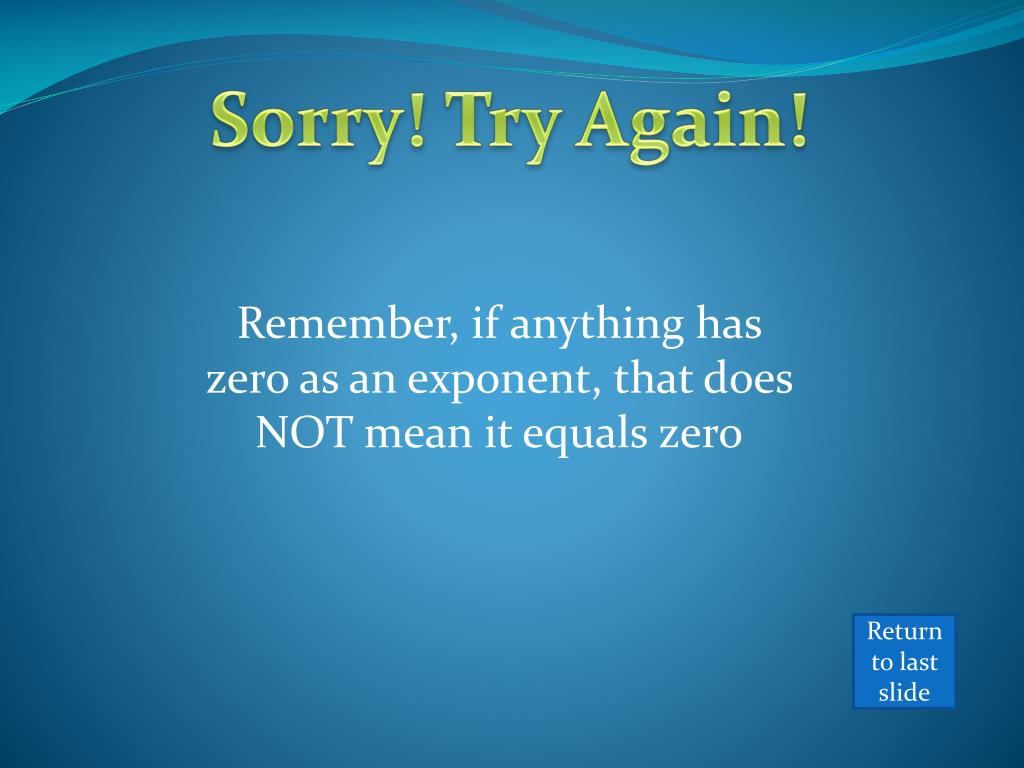 Sorry! Try Again!

Remember, if anything has zero as an exponent, that does NOT mean it equals zero

Return to last slide